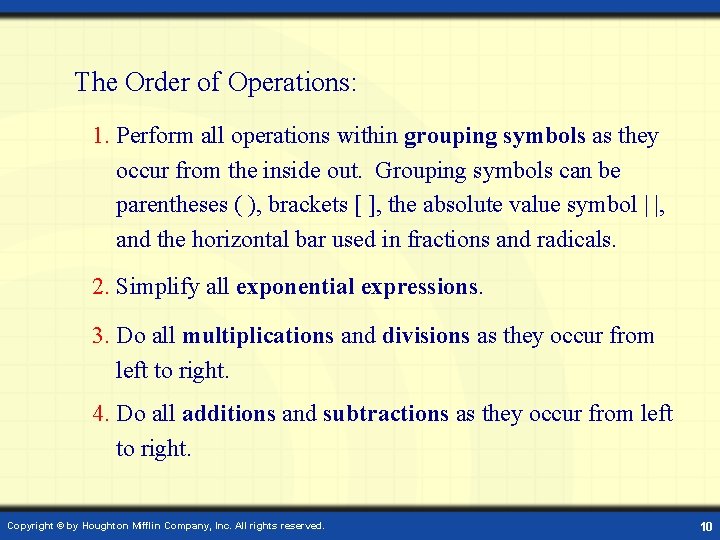 The Order of Operations:

1. Perform all operations within grouping symbols as they occur from the inside out. Grouping symbols can be parentheses ( ), brackets [ ], the absolute value symbol | |, and the horizontal bar used in fractions and radicals.

2. Simplify all exponential expressions.

3. Do all multiplications and divisions as they occur from left to right.

4. Do all additions and subtractions as they occur from left to right.

Copyright © by Houghton Mifflin Company, Inc. All rights reserved.

10